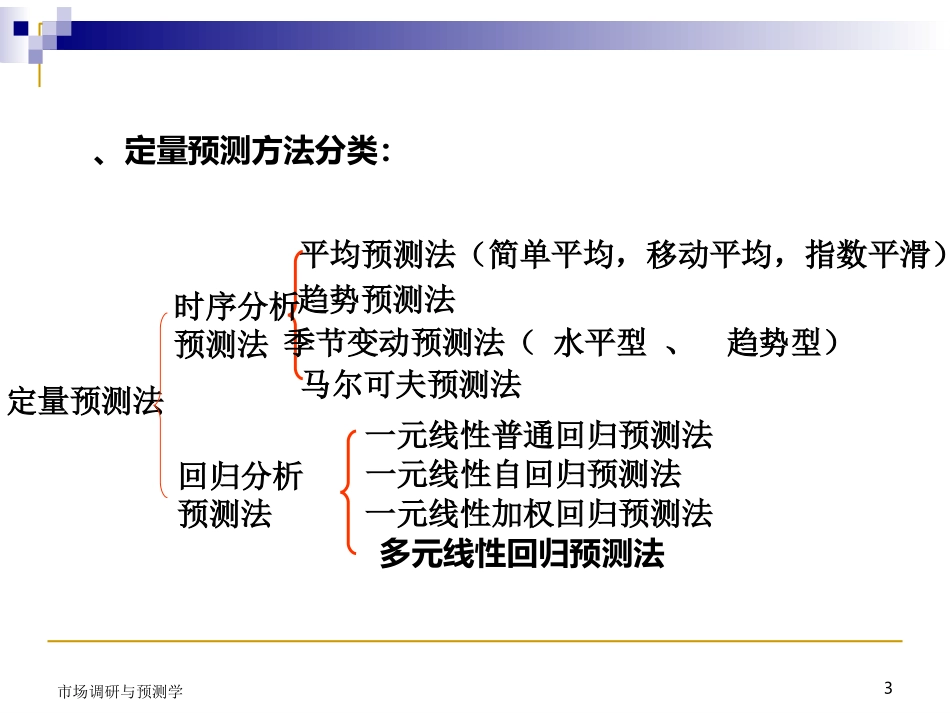 、定量预测方法分类：

定量预测法

时序分析预测法

平均预测法（简单平均，移动平均，指数平滑）
趋势预测法
季节变动预测法（ 水平型 、 趋势型）
马尔可夫预测法

回归分析预测法

一元线性普通回归预测法
一元线性自回归预测法
一元线性加权回归预测法
多元线性回归预测法

市场调研与预测学

3